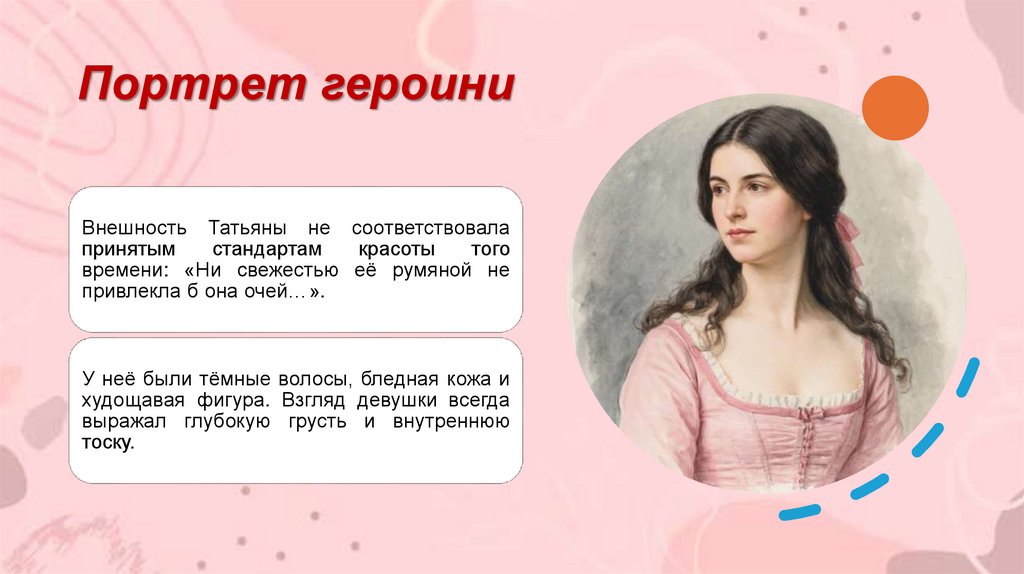 Портрет героини

Внешность Татьяны не соответствовала принятым стандартам красоты того времени: «Ни свежестью её румяной не привлекла б она очей…».

У неё были тёмные волосы, бледная кожа и худощавая фигура. Взгляд девушки всегда выражал глубокую грусть и внутреннюю тоску.